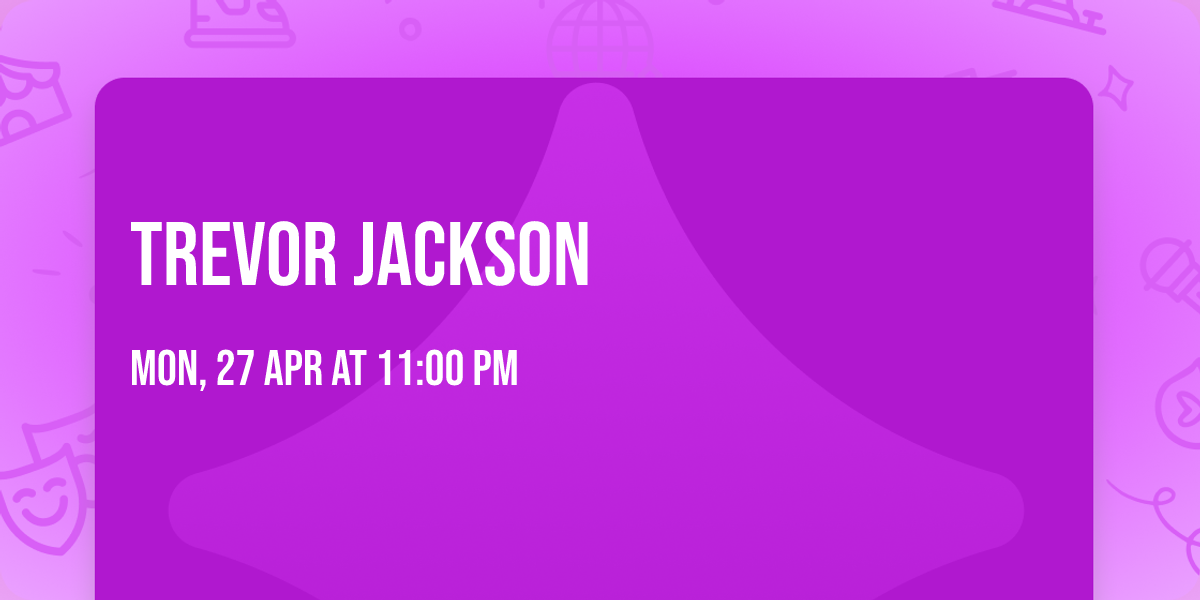 TREVOR JACKSON

MON, 27 APR AT 11:00 PM